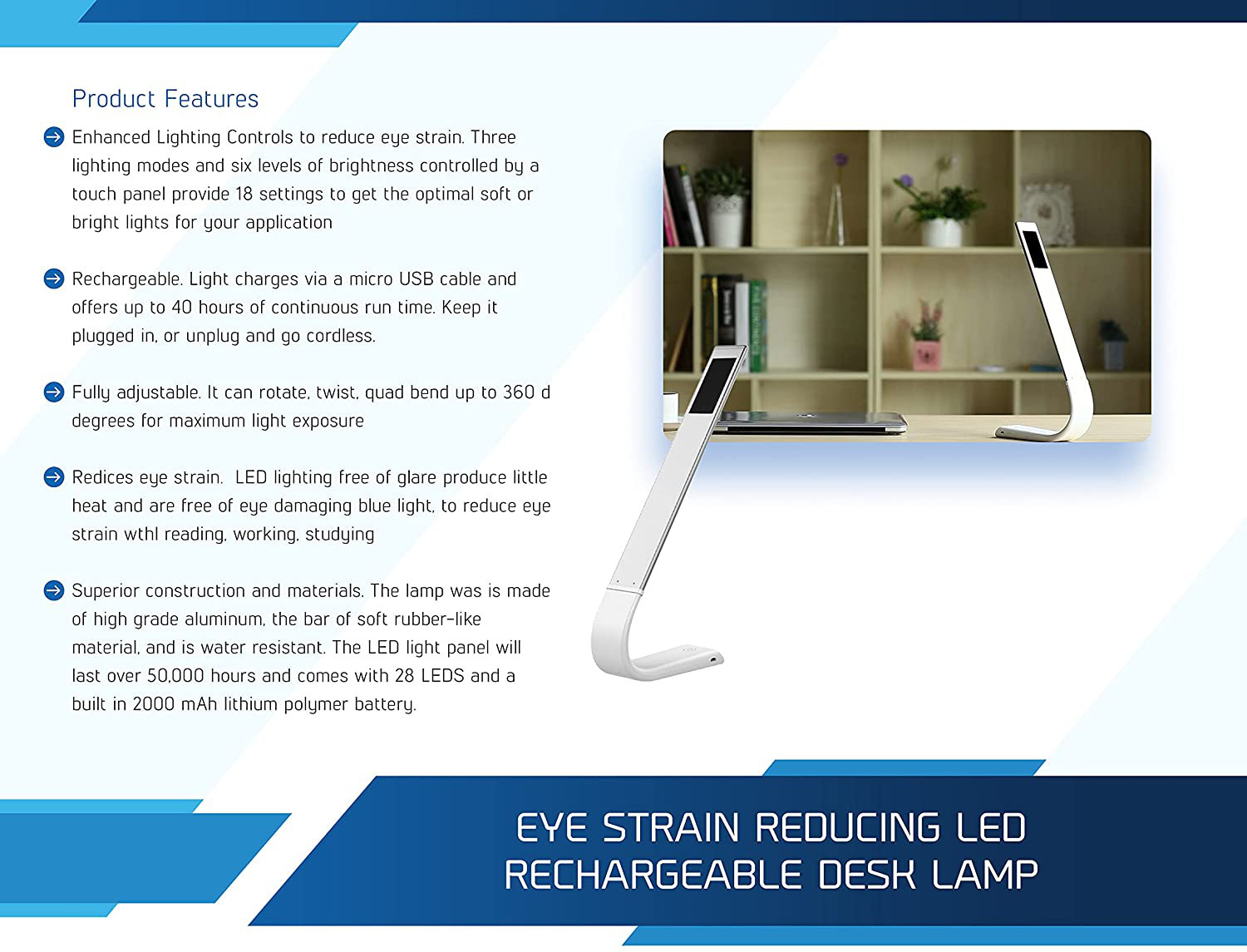 Product Features

Enhanced Lighting Controls to reduce eye strain. Three lighting modes and six levels of brightness controlled by a touch panel provide 18 settings to get the optimal soft or bright lights for your application

Rechargeable. Light charges via a micro USB cable and offers up to 40 hours of continuous run time. Keep it plugged in, or unplug and go cordless.

Fully adjustable. It can rotate, twist, quad bend up to 360 d degrees for maximum light exposure

Redices eye strain. LED lighting free of glare produce little heat and are free of eye damaging blue light, to reduce eye strain wthl reading, working, studying

Superior construction and materials. The lamp was is made of high grade aluminum, the bar of soft rubber-like material, and is water resistant. The LED light panel will last over 50,000 hours and comes with 28 LEDS and a built in 2000 mAh lithium polymer battery.

EYE STRAIN REDUCING LED RECHARGEABLE DESK LAMP